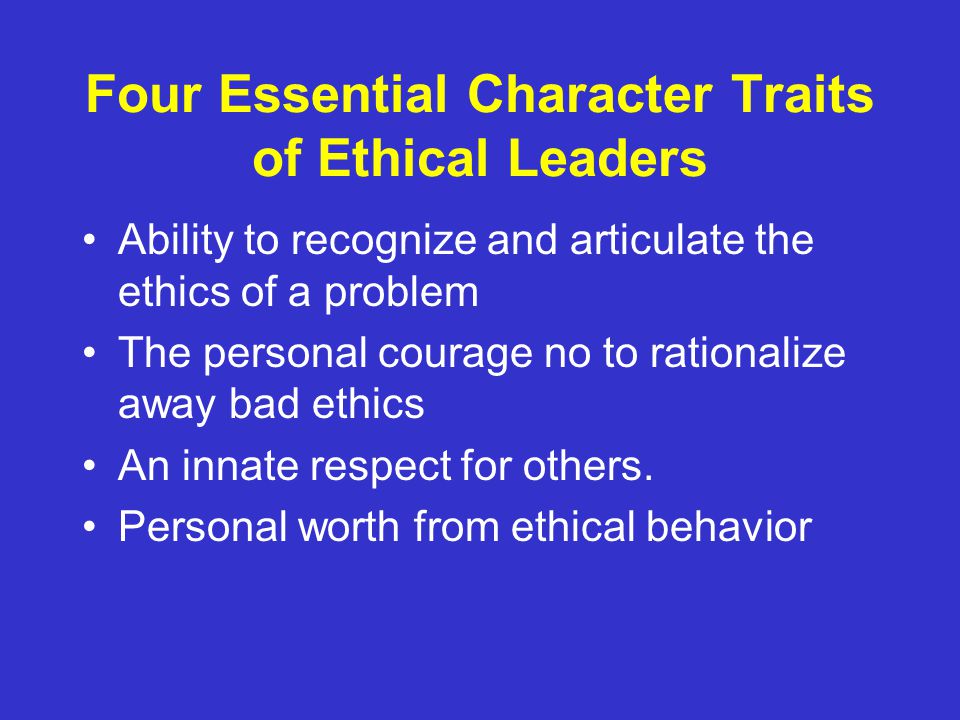 Four Essential Character Traits of Ethical Leaders

• Ability to recognize and articulate the ethics of a problem
• The personal courage no to rationalize away bad ethics
• An innate respect for others.
• Personal worth from ethical behavior